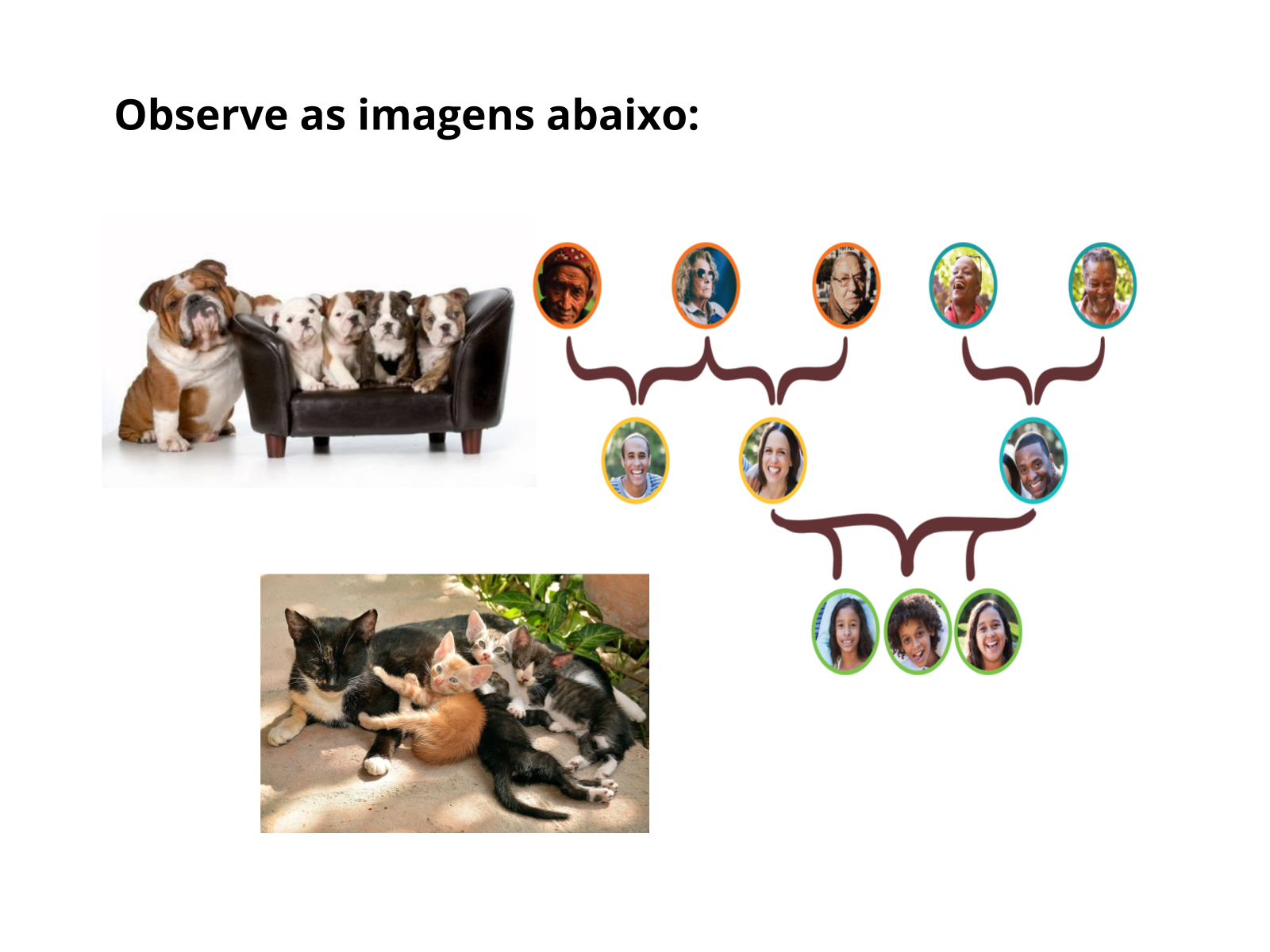 Observe as imagens abaixo: